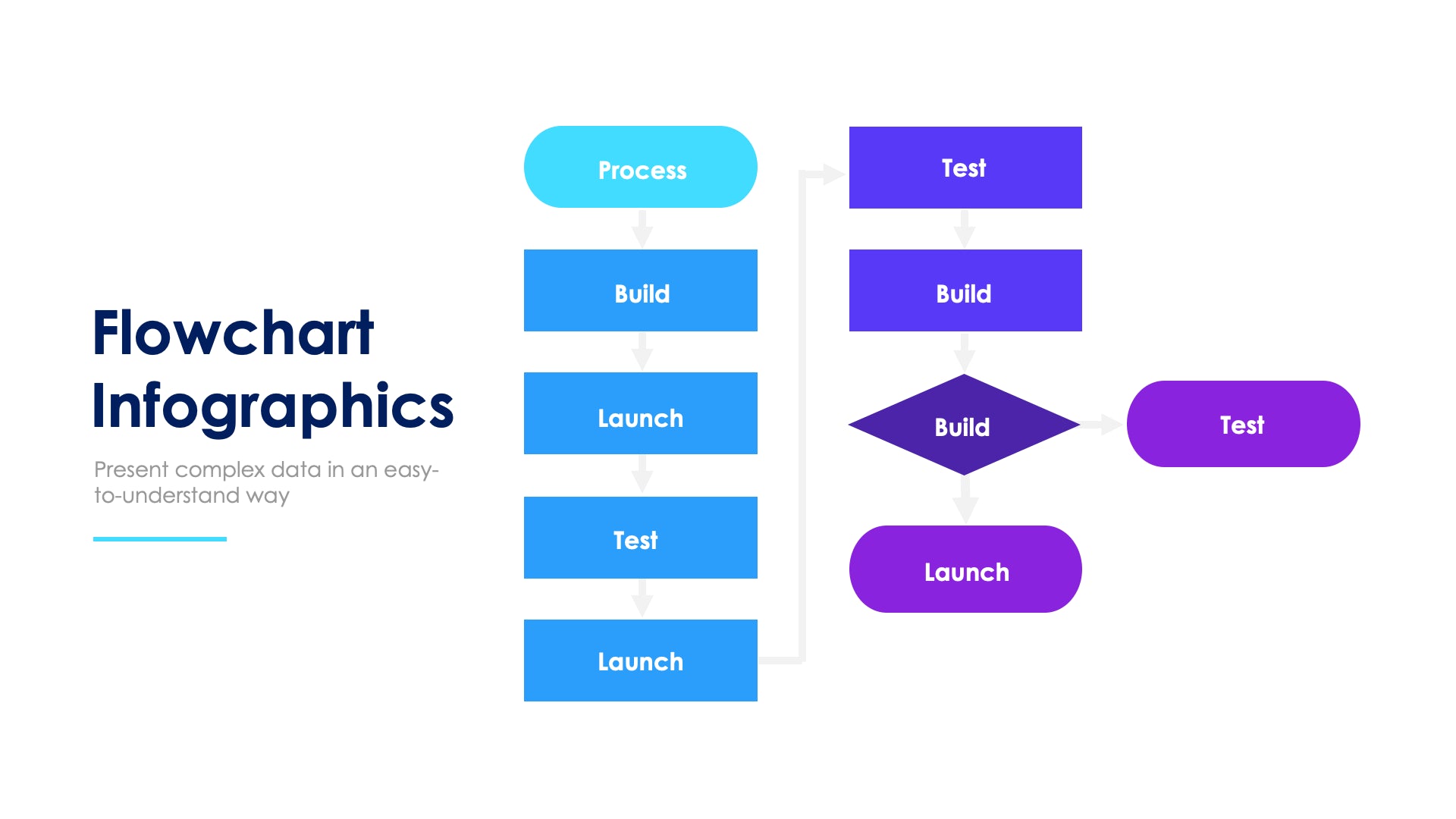 Flowchart Infographics

Present complex data in an easy-to-understand way

Process

Build

Launch

Test

Launch

Test

Build

Build

Test

Launch